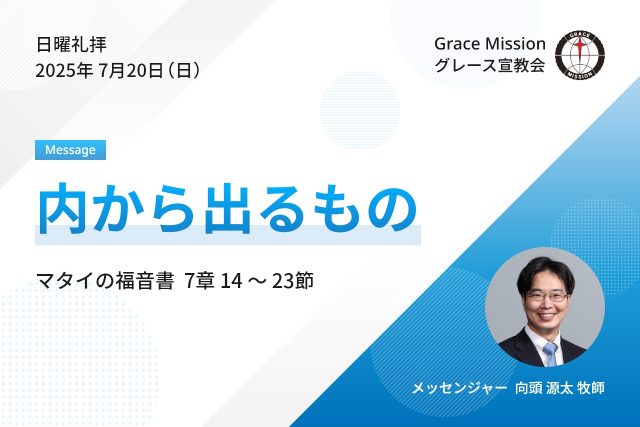 日曜礼拝
2025年 7月20日（日）

Grace Mission
グレース宣教会

GRACE MISSION

Message

内から出るもの

マタイの福音書 7章 14 ～ 23節

メッセンジャー 向頭 源太 牧師